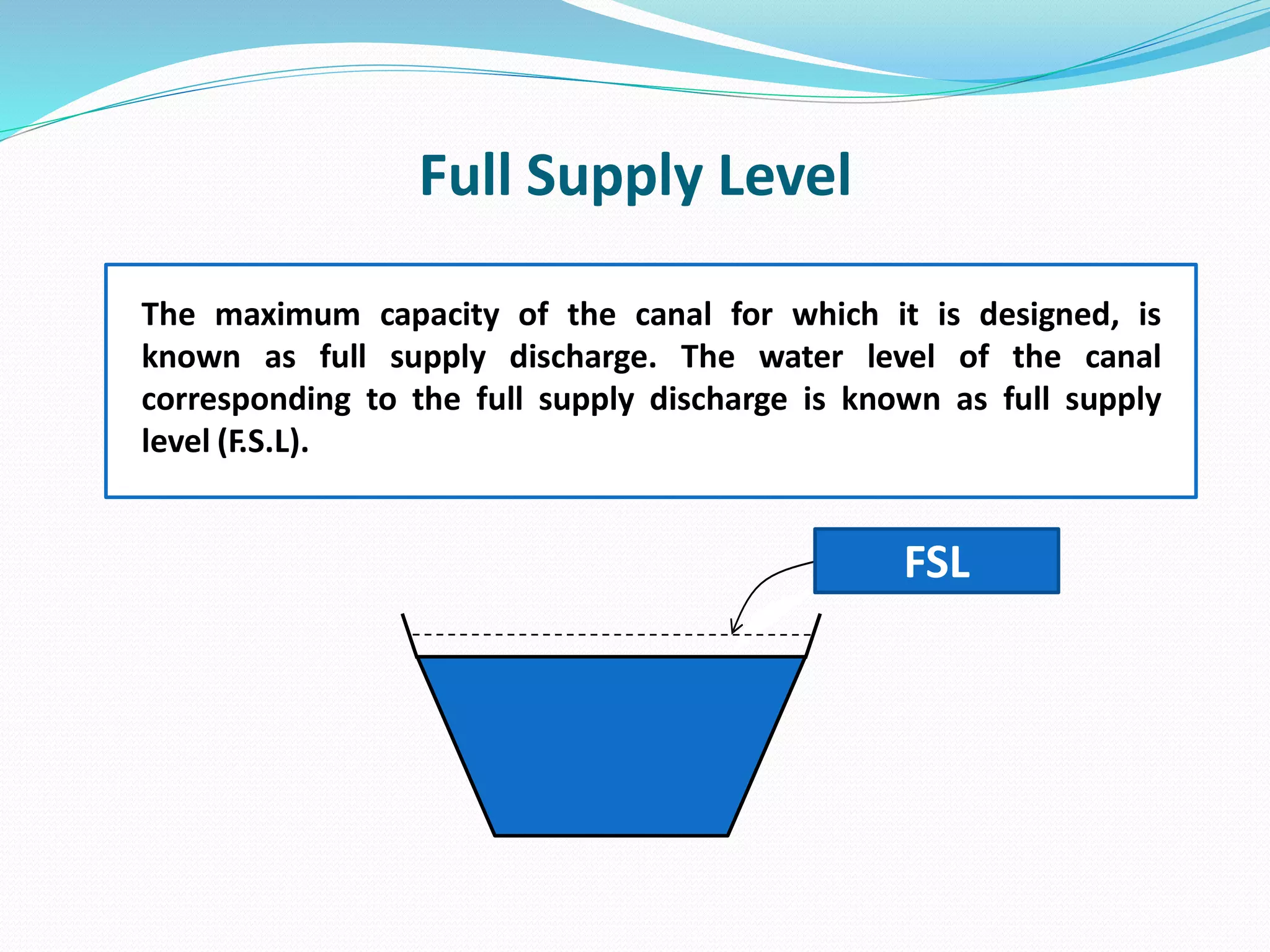 Full Supply Level

The maximum capacity of the canal for which it is designed, is known as full supply discharge. The water level of the canal corresponding to the full supply discharge is known as full supply level (F.S.L).

FSL